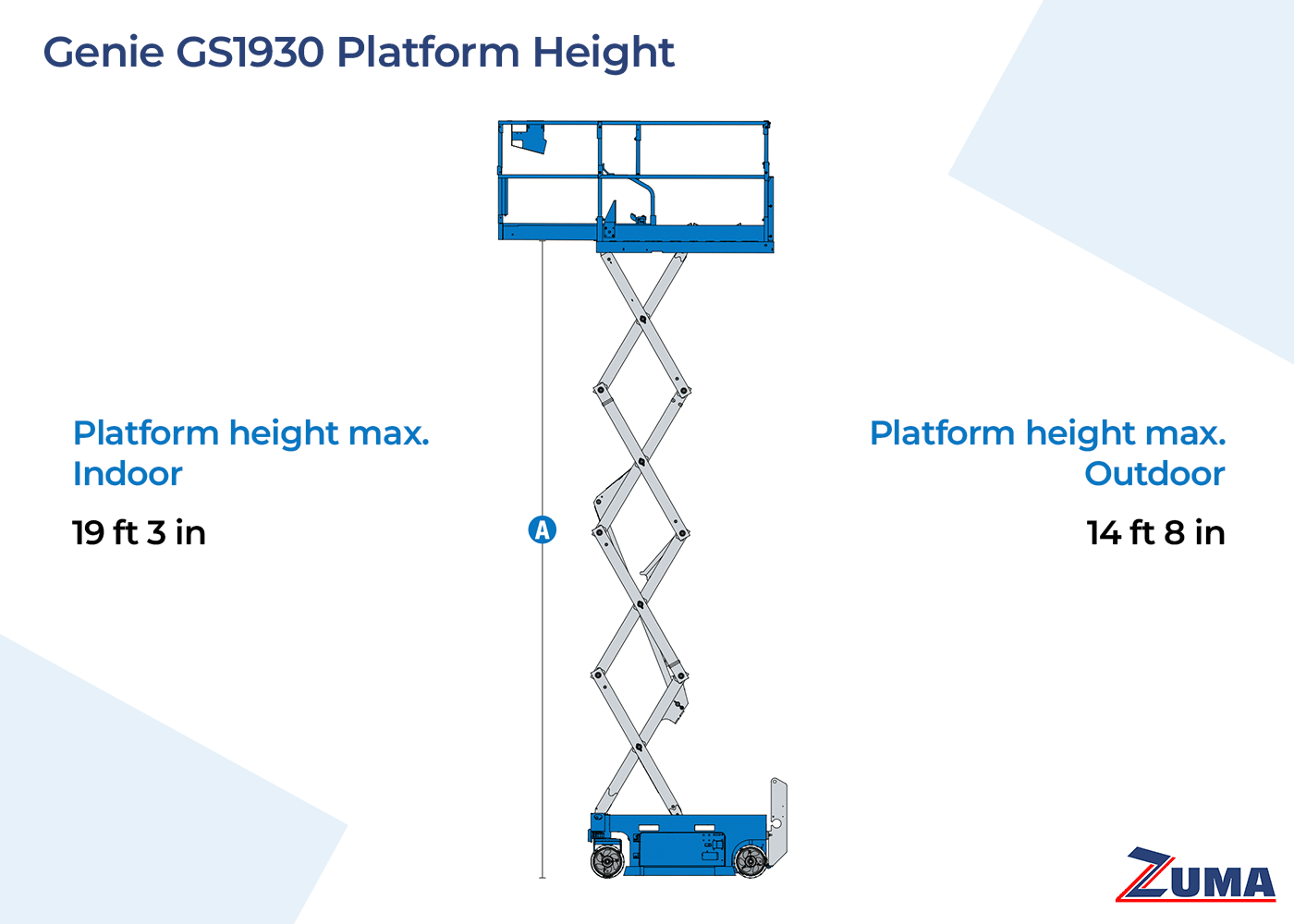 Genie GS1930 Platform Height

Platform height max.
Indoor

19 ft 3 in

A

Platform height max.
Outdoor

14 ft 8 in

ZUMA